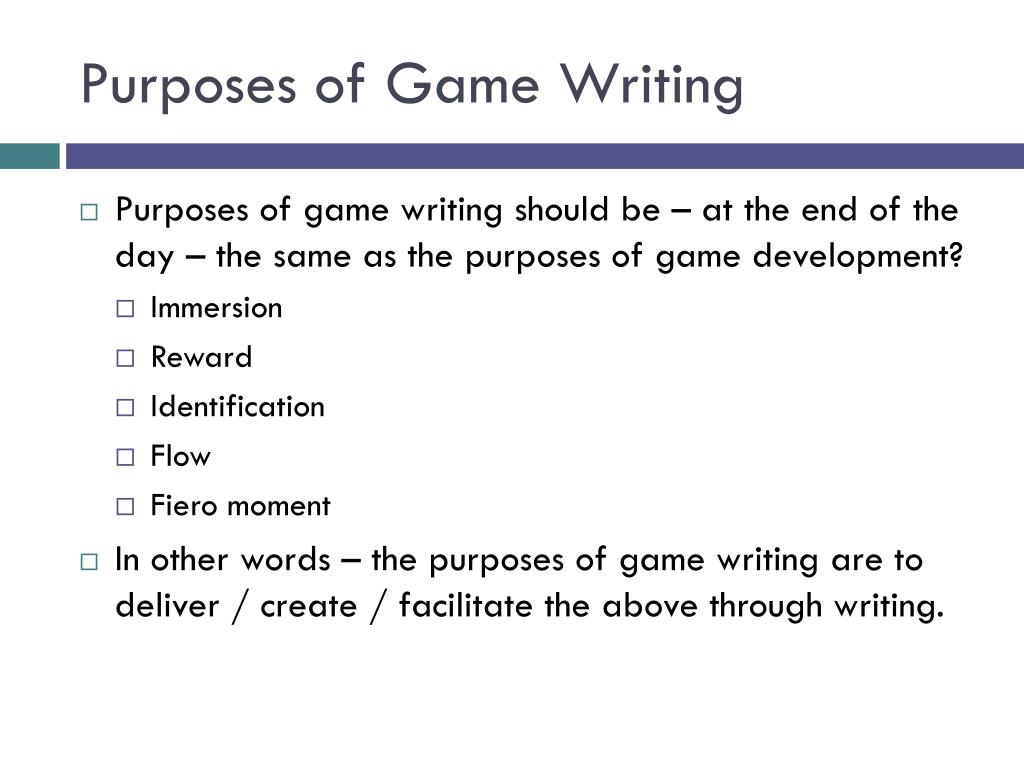 Purposes of Game Writing

□ Purposes of game writing should be – at the end of the day – the same as the purposes of game development?

□ Immersion
□ Reward
□ Identification
□ Flow
□ Fiero moment

□ In other words – the purposes of game writing are to deliver / create / facilitate the above through writing.